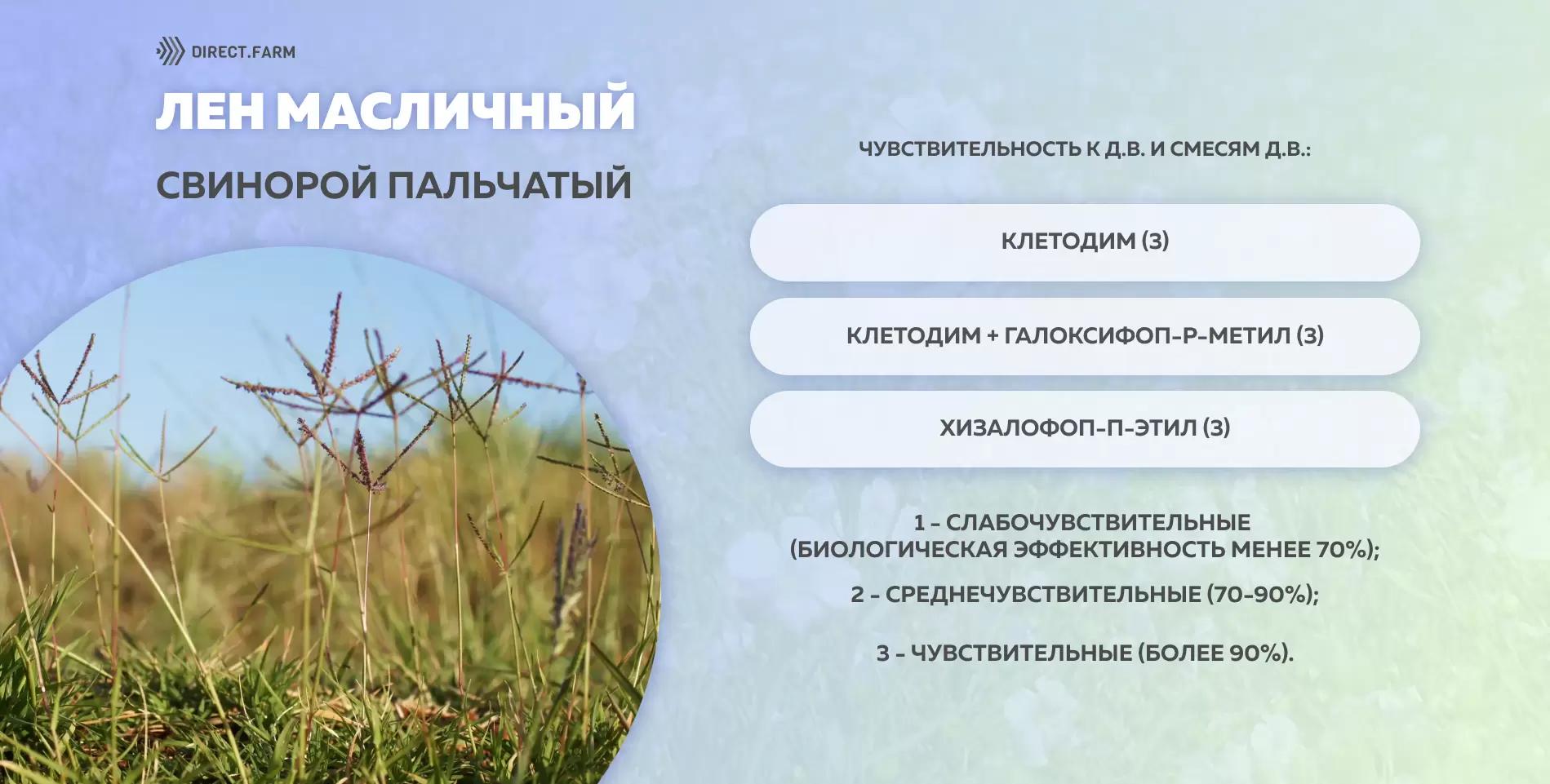 DIRECT.FARM

ЛЕН МАСЛИЧНЫЙ

СВИНОРОЙ ПАЛЬЧАТЫЙ

ЧУВСТВИТЕЛЬНОСТЬ К Д.В. И СМЕСЯМ Д.В.:

КЛЕТОДИМ (3)

КЛЕТОДИМ + ГАЛОКСИФОП-Р-МЕТИЛ (3)

ХИЗАЛОФОП-П-ЭТИЛ (3)

1 - СЛАБОЧУВСТВИТЕЛЬНЫЕ (БИОЛОГИЧЕСКАЯ ЭФФЕКТИВНОСТЬ МЕНЕЕ 70%);

2 - СРЕДНЕЧУВСТВИТЕЛЬНЫЕ (70-90%);

3 - ЧУВСТВИТЕЛЬНЫЕ (БОЛЕЕ 90%).